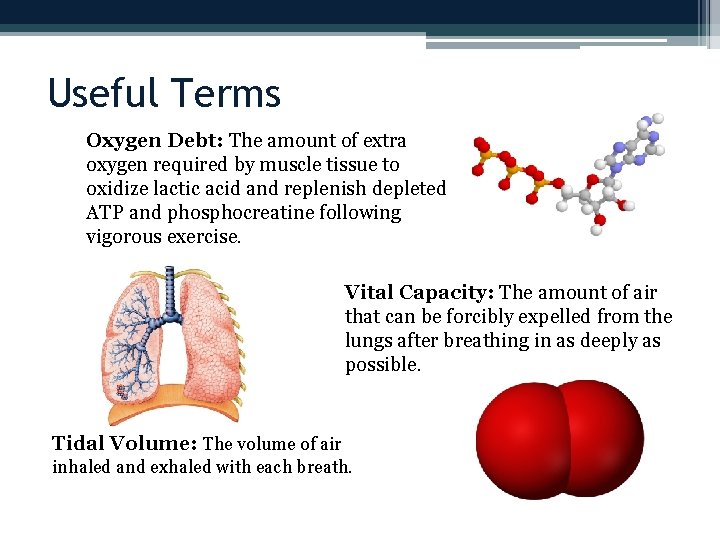 Useful Terms

Oxygen Debt: The amount of extra oxygen required by muscle tissue to oxidize lactic acid and replenish depleted ATP and phosphocreatine following vigorous exercise.

Vital Capacity: The amount of air that can be forcibly expelled from the lungs after breathing in as deeply as possible.

Tidal Volume: The volume of air inhaled and exhaled with each breath.